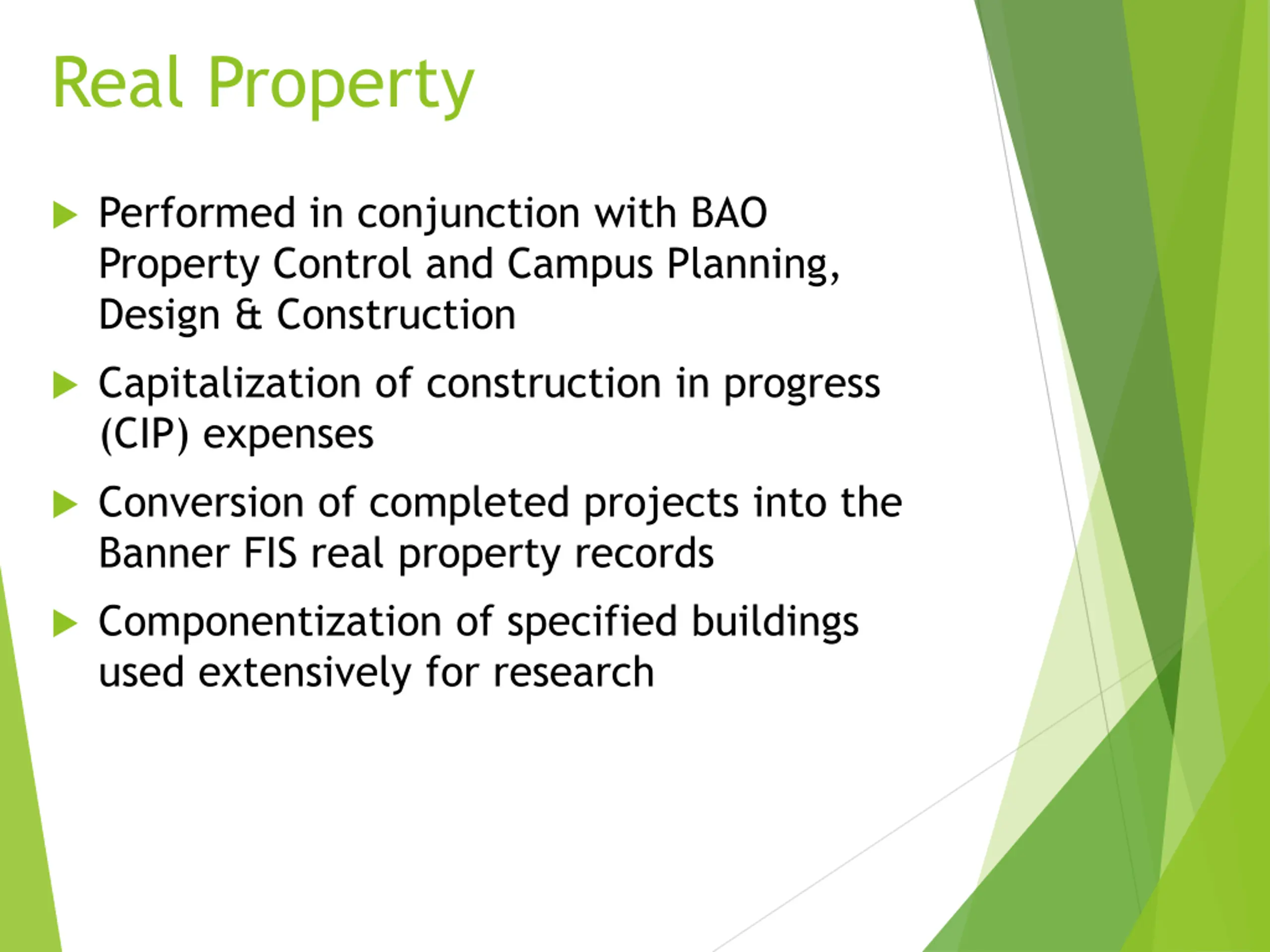 Real Property

▶ Performed in conjunction with BAO Property Control and Campus Planning, Design & Construction

▶ Capitalization of construction in progress (CIP) expenses

▶ Conversion of completed projects into the Banner FIS real property records

▶ Componentization of specified buildings used extensively for research